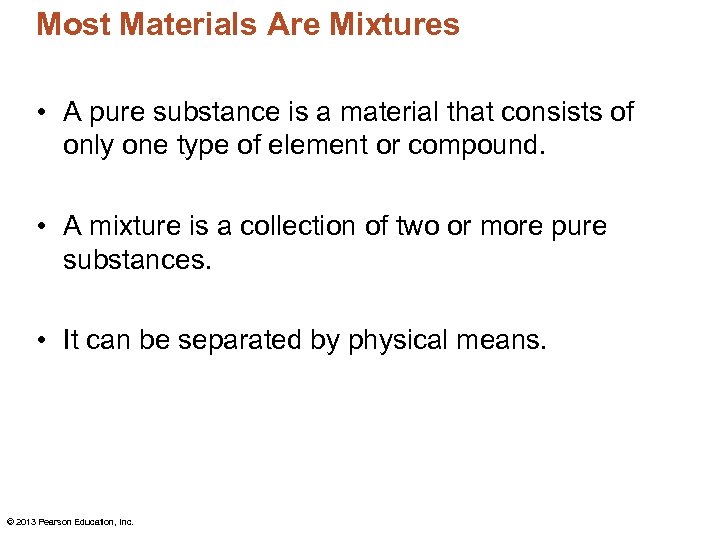 Most Materials Are Mixtures

• A pure substance is a material that consists of only one type of element or compound.

• A mixture is a collection of two or more pure substances.

• It can be separated by physical means.

© 2013 Pearson Education, Inc.